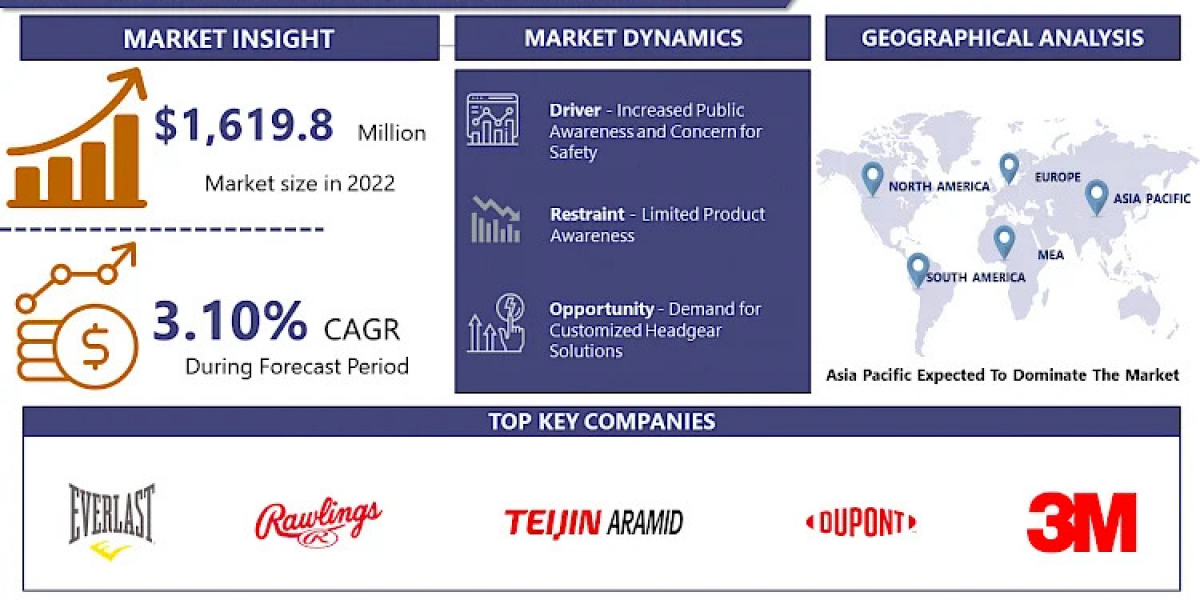 MARKET INSIGHT

$1,619.8 Million

Market size in 2022

3.10% CAGR

During Forecast Period

MARKET DYNAMICS

Driver - Increased Public Awareness and Concern for Safety

Restraint - Limited Product Awareness

Opportunity - Demand for Customized Headgear Solutions

GEOGRAPHICAL ANALYSIS

NORTH AMERICA

EUROPE

ASIA PACIFIC

MEA

SOUTH AMERICA

Asia Pacific Expected To Dominate The Market

TOP KEY COMPANIES

EVERLAST

Rawlings

TEIJIN ARAMID

DUPONT

3M